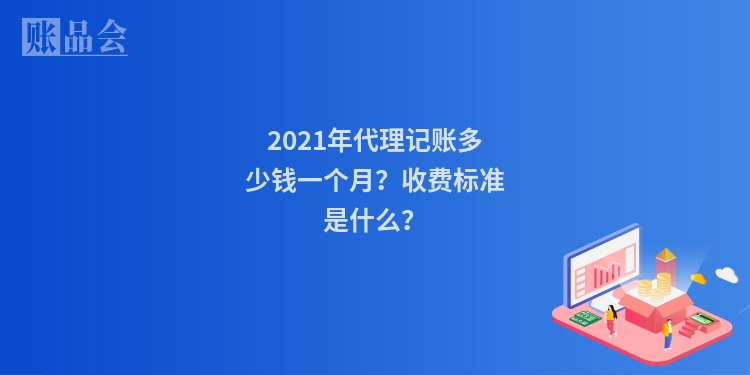 账品会

2021年代理记账多少钱一个月？收费标准是什么？